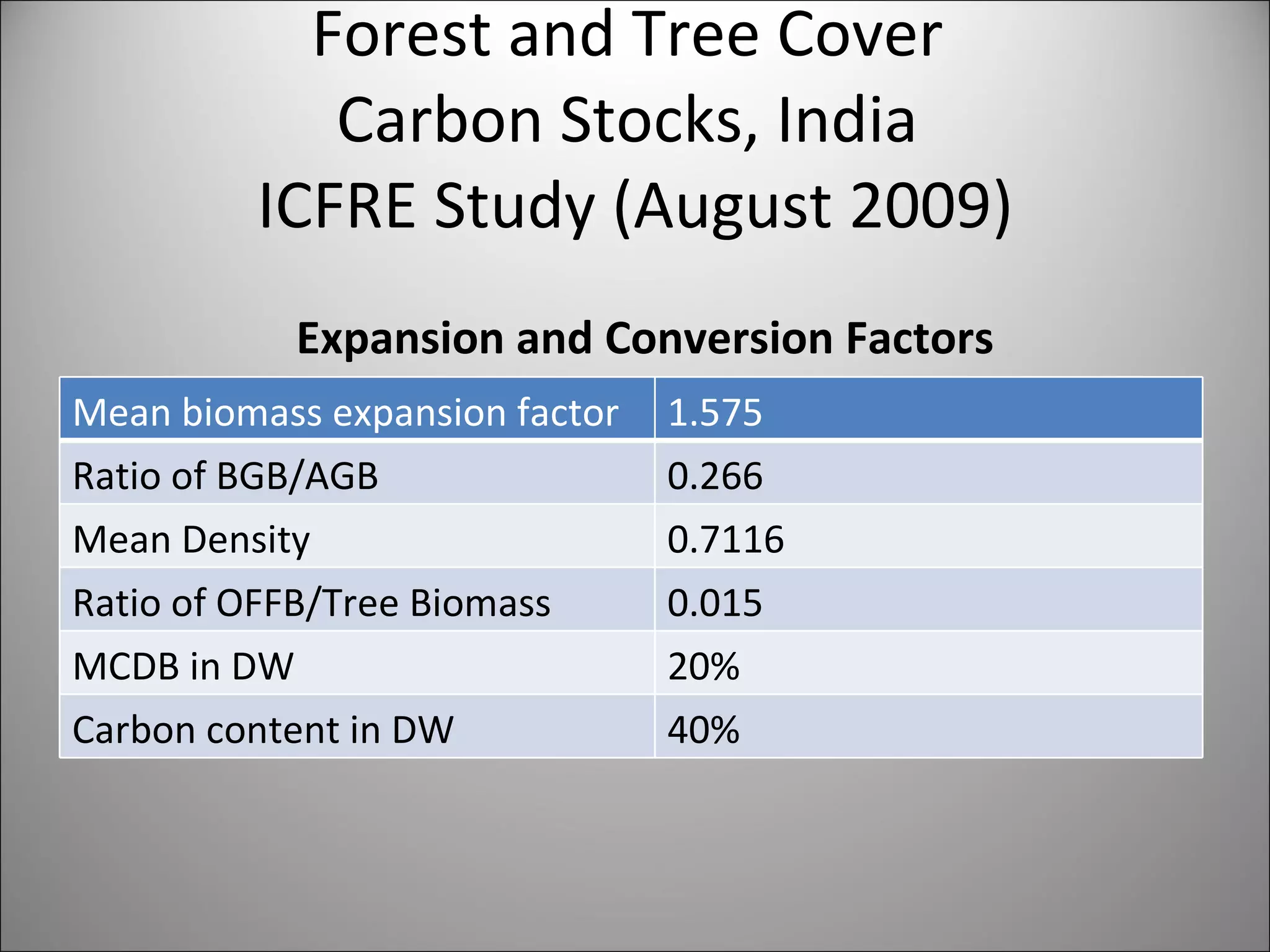 Forest and Tree Cover
Carbon Stocks, India
ICFRE Study (August 2009)

Expansion and Conversion Factors

| Mean biomass expansion factor | 1.575 |
|---|---|
| Ratio of BGB/AGB | 0.266 |
| Mean Density | 0.7116 |
| Ratio of OFFB/Tree Biomass | 0.015 |
| MCDB in DW | 20% |
| Carbon content in DW | 40% |